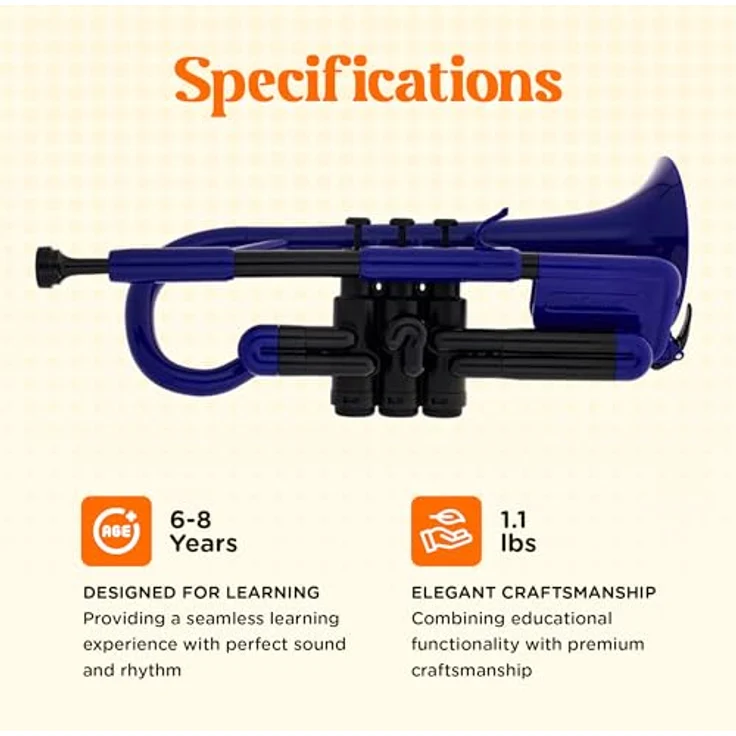 Specifications

AGE

6-8
Years

DESIGNED FOR LEARNING
Providing a seamless learning experience with perfect sound and rhythm

1.1
lbs

ELEGANT CRAFTSMANSHIP
Combining educational functionality with premium craftsmanship